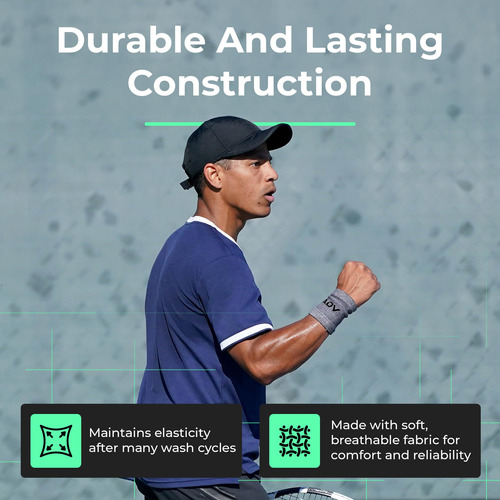 Durable And Lasting Construction

ADV

Maintains elasticity after many wash cycles

Made with soft, breathable fabric for comfort and reliability